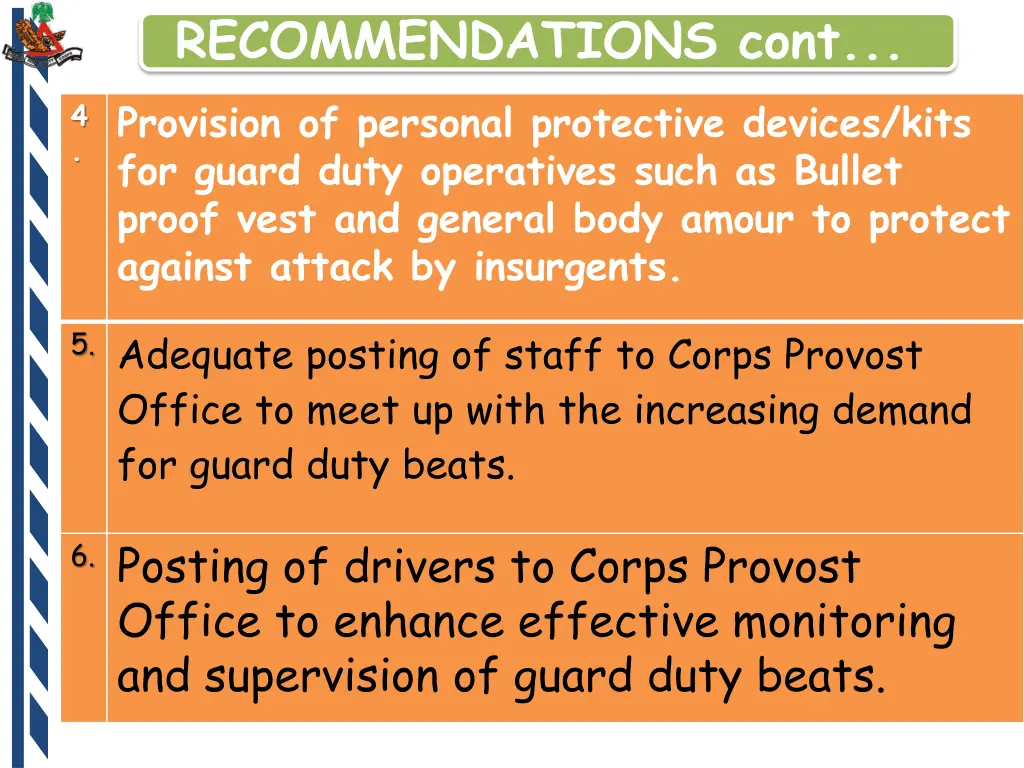 RECOMMENDATIONS cont...

| | |
|---|---|
| 4. | Provision of personal protective devices/kits for guard duty operatives such as Bullet proof vest and general body amour to protect against attack by insurgents. |
| 5. | Adequate posting of staff to Corps Provost Office to meet up with the increasing demand for guard duty beats. |
| 6. | Posting of drivers to Corps Provost Office to enhance effective monitoring and supervision of guard duty beats. |